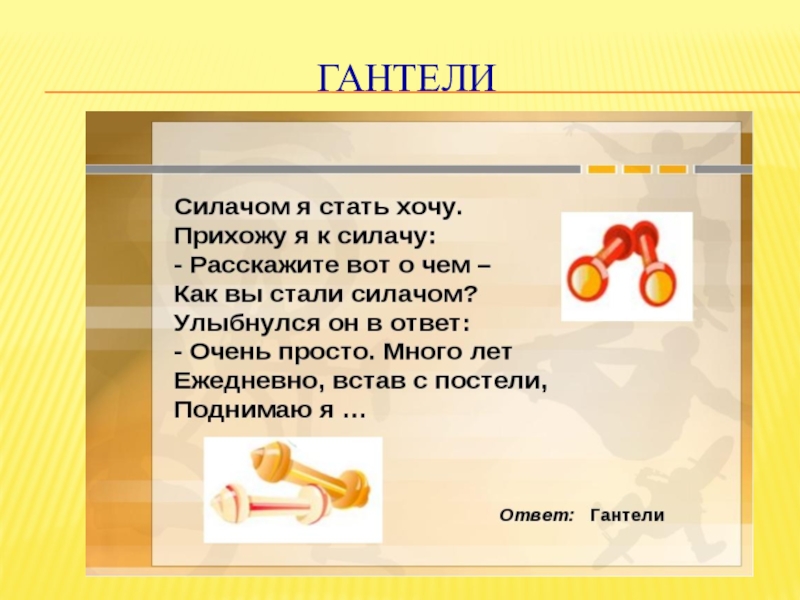 ГАНТЕЛИ

Силачом я стать хочу.
Прихожу я к силачу:
- Расскажите вот о чем –
Как вы стали силачом?
Улыбнулся он в ответ:
- Очень просто. Много лет
Ежедневно, встав с постели,
Поднимаю я …

Ответ: Гантели